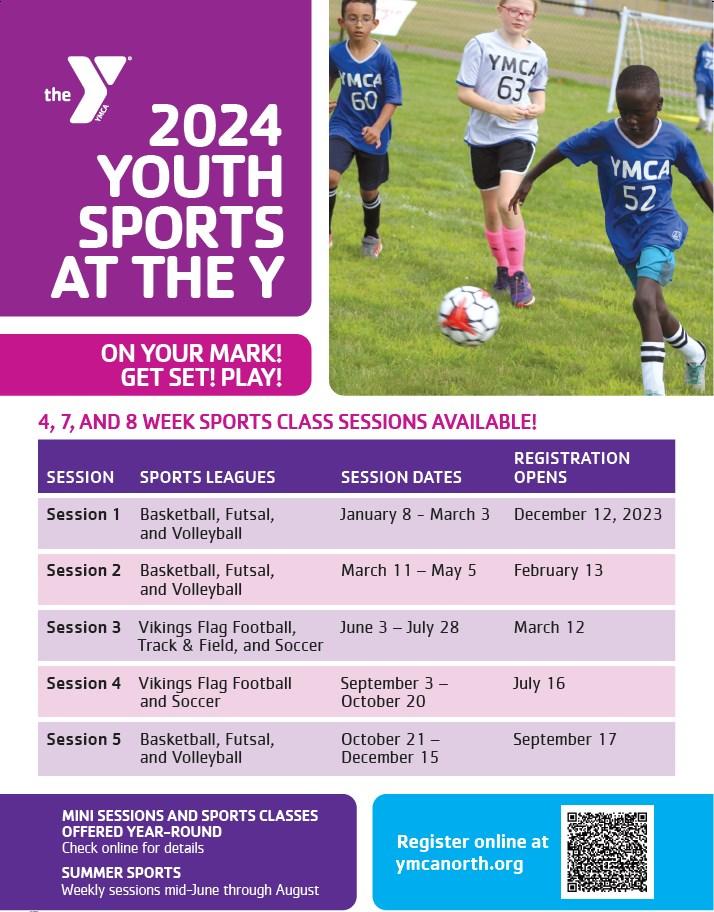 the YMCA

2024 YOUTH SPORTS AT THE Y

ON YOUR MARK! GET SET! PLAY!

YMCA 60
YMCA 63
YMCA 52

4, 7, AND 8 WEEK SPORTS CLASS SESSIONS AVAILABLE!

| SESSION | SPORTS LEAGUES | SESSION DATES | REGISTRATION OPENS |
|---|---|---|---|
| Session 1 | Basketball, Futsal, and Volleyball | January 8 - March 3 | December 12, 2023 |
| Session 2 | Basketball, Futsal, and Volleyball | March 11 – May 5 | February 13 |
| Session 3 | Vikings Flag Football, Track & Field, and Soccer | June 3 – July 28 | March 12 |
| Session 4 | Vikings Flag Football and Soccer | September 3 – October 20 | July 16 |
| Session 5 | Basketball, Futsal, and Volleyball | October 21 – December 15 | September 17 |

MINI SESSIONS AND SPORTS CLASSES OFFERED YEAR-ROUND
Check online for details

SUMMER SPORTS
Weekly sessions mid-June through August

Register online at ymcanorth.org